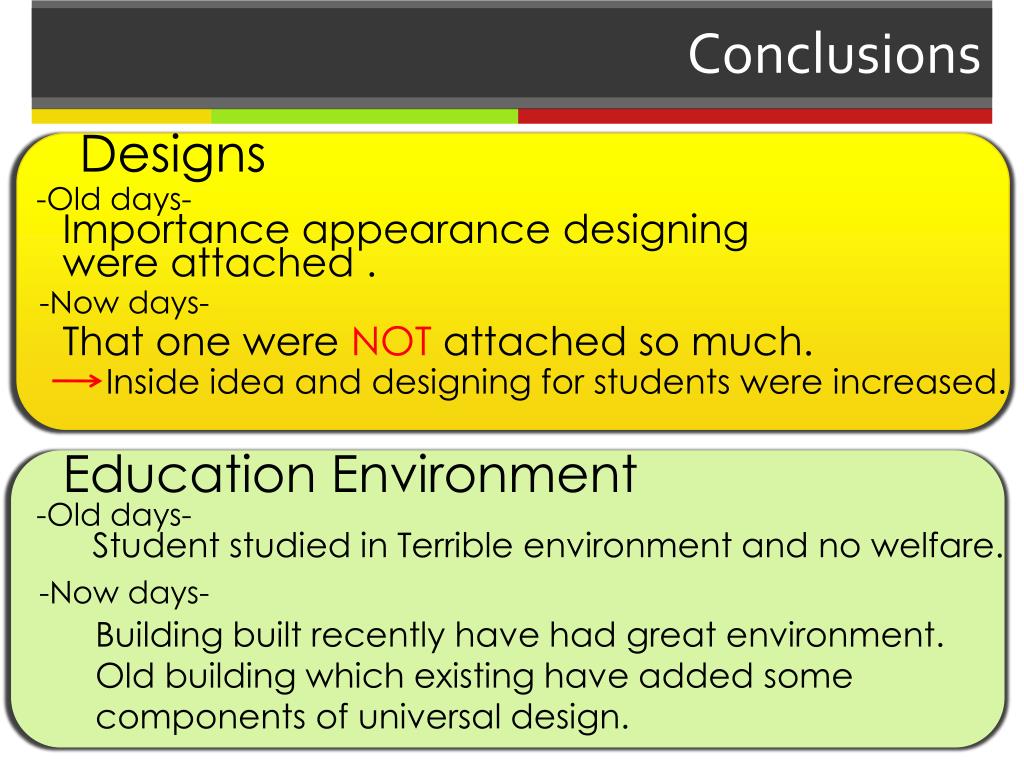 Conclusions

Designs
-Old days-
Importance appearance designing were attached .
-Now days-
That one were NOT attached so much.
→Inside idea and designing for students were increased.

Education Environment
-Old days-
Student studied in Terrible environment and no welfare.
-Now days-
Building built recently have had great environment.
Old building which existing have added some components of universal design.